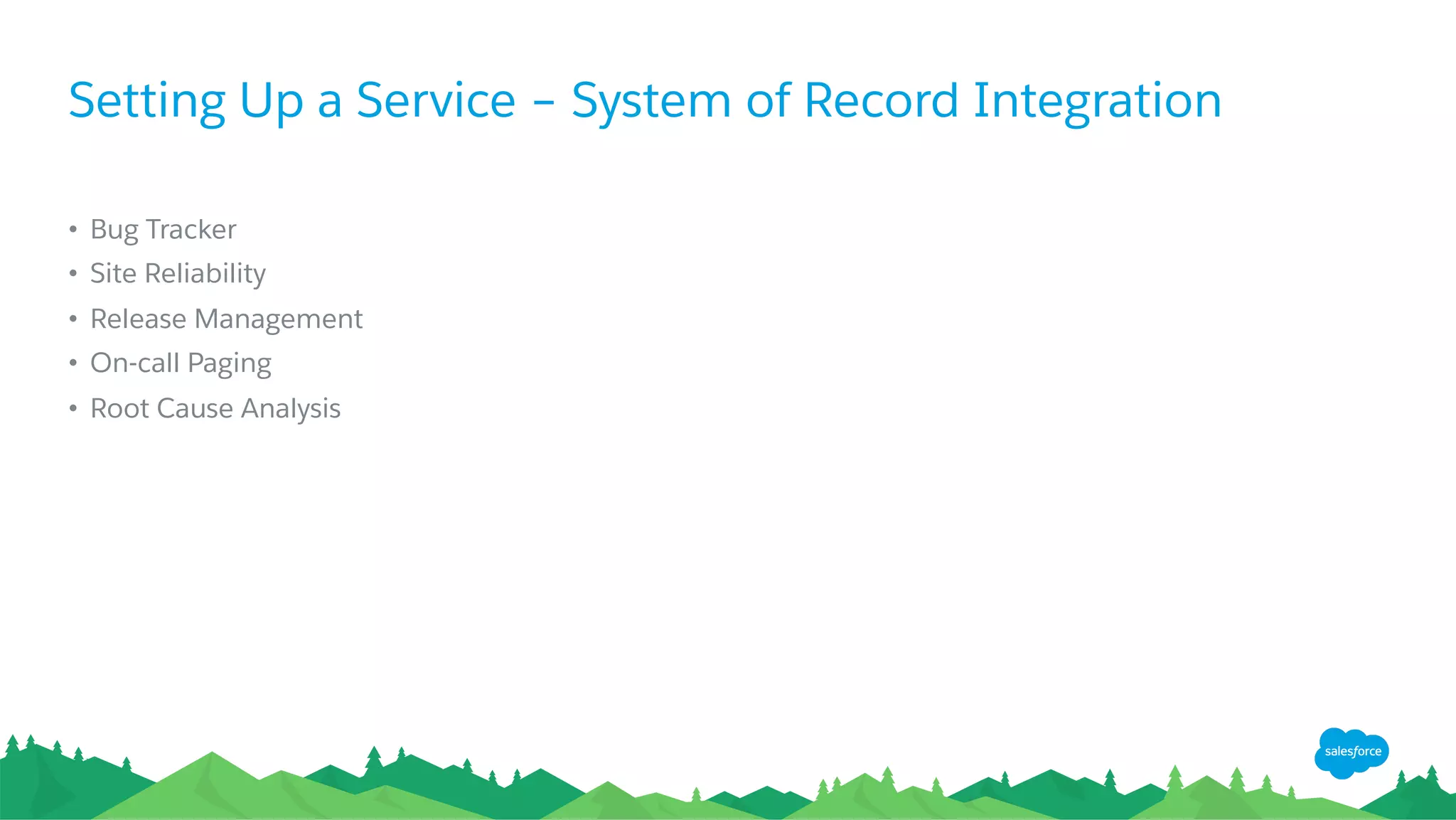 Setting Up a Service – System of Record Integration

• Bug Tracker
• Site Reliability
• Release Management
• On-call Paging
• Root Cause Analysis

salesforce